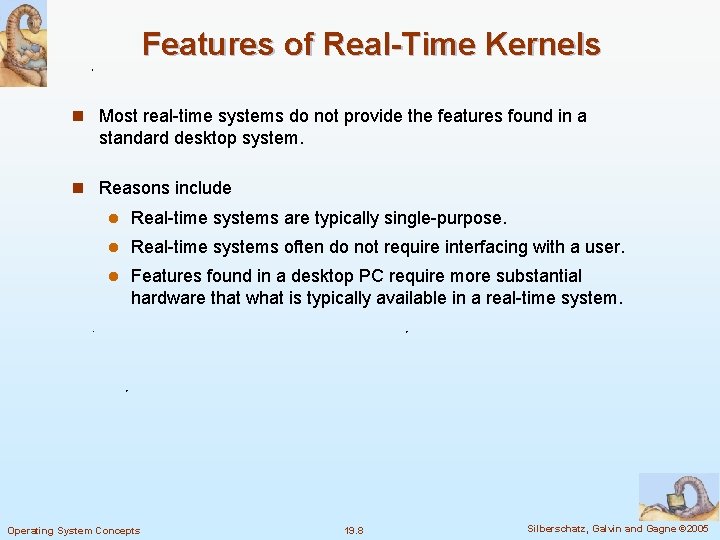 Features of Real-Time Kernels

Most real-time systems do not provide the features found in a standard desktop system.

Reasons include

Real-time systems are typically single-purpose.

Real-time systems often do not require interfacing with a user.

Features found in a desktop PC require more substantial hardware that what is typically available in a real-time system.

Operating System Concepts 19.8 Silberschatz, Galvin and Gagne ©2005